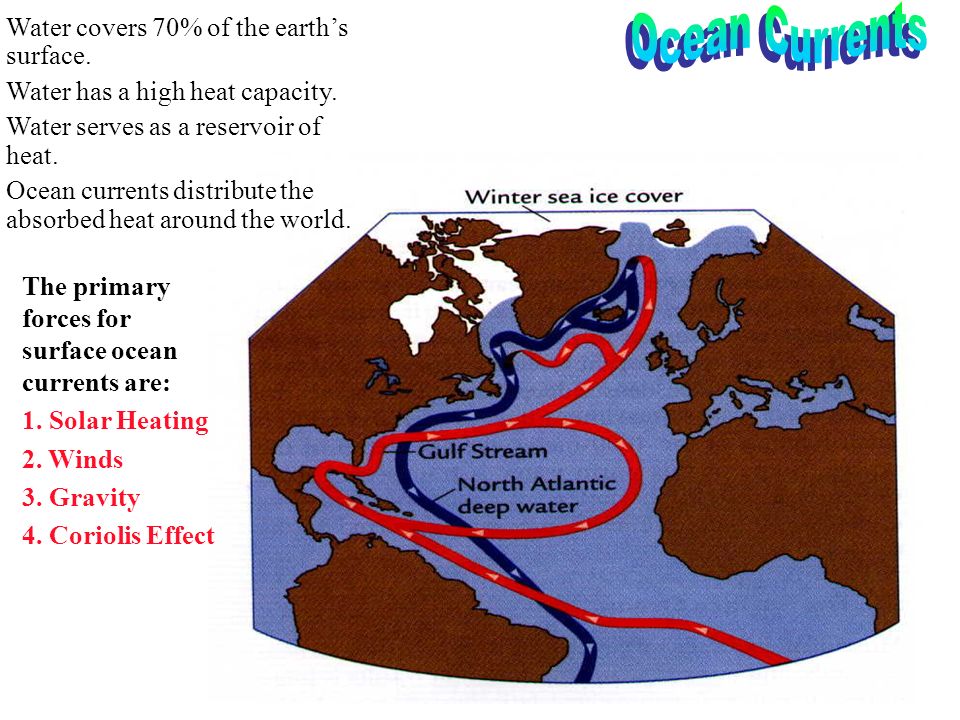 Ocean Currents

Water covers 70% of the earth's surface.

Water has a high heat capacity.

Water serves as a reservoir of heat.

Ocean currents distribute the absorbed heat around the world.

The primary forces for surface ocean currents are:

1. Solar Heating

2. Winds

3. Gravity

4. Coriolis Effect

Winter sea ice cover

Gulf Stream

North Atlantic deep water